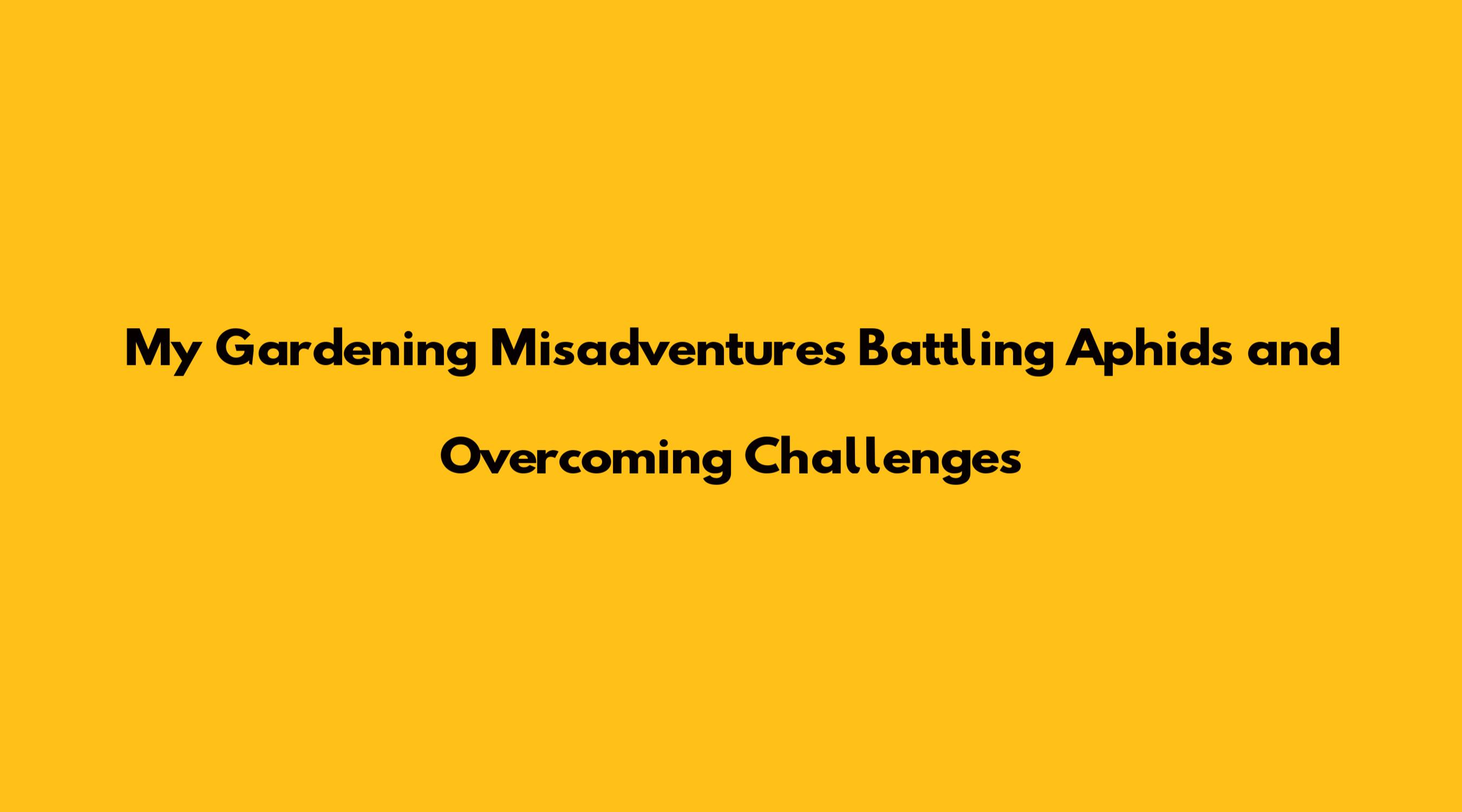 My Gardening Misadventures Battling Aphids and Overcoming Challenges